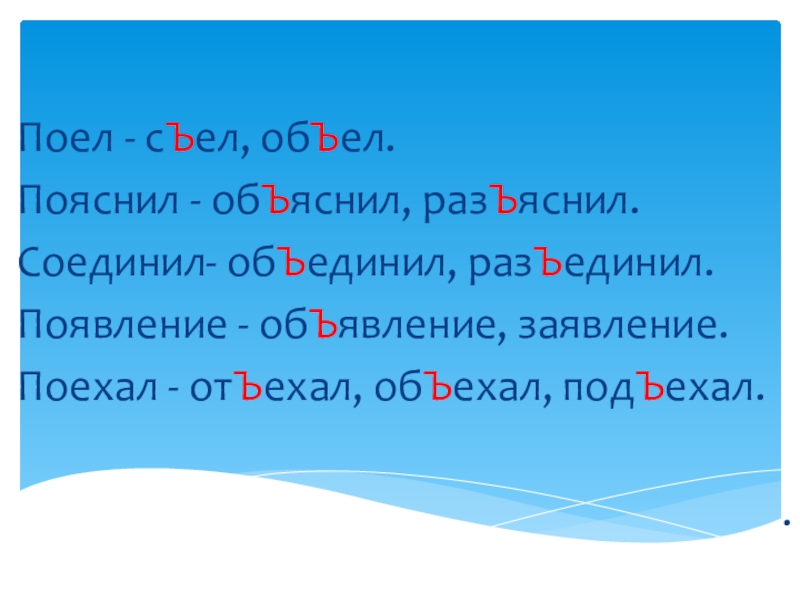 Поел - сЪел, обЪел.

Пояснил - обЪяснил, разЪяснил.

Соединил- обЪединил, разЪединил.

Появление - обЪявление, заявление.

Поехал - отЪехал, обЪехал, подЪехал.

.